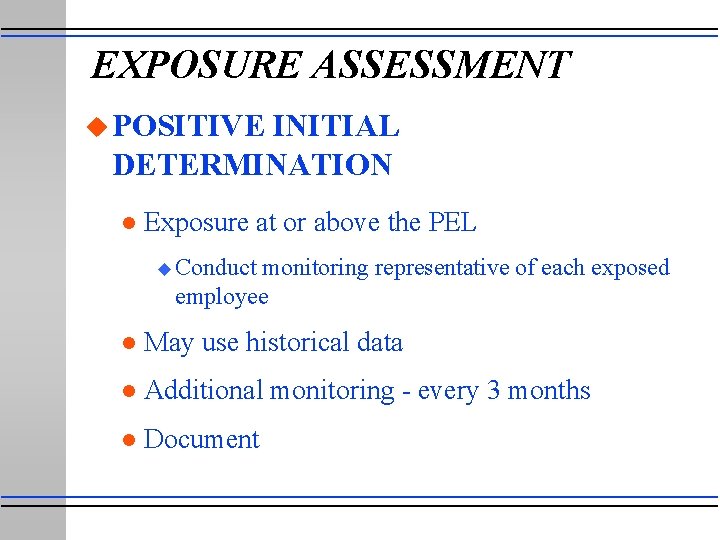 EXPOSURE ASSESSMENT

POSITIVE INITIAL DETERMINATION

Exposure at or above the PEL

Conduct monitoring representative of each exposed employee

May use historical data

Additional monitoring - every 3 months

Document